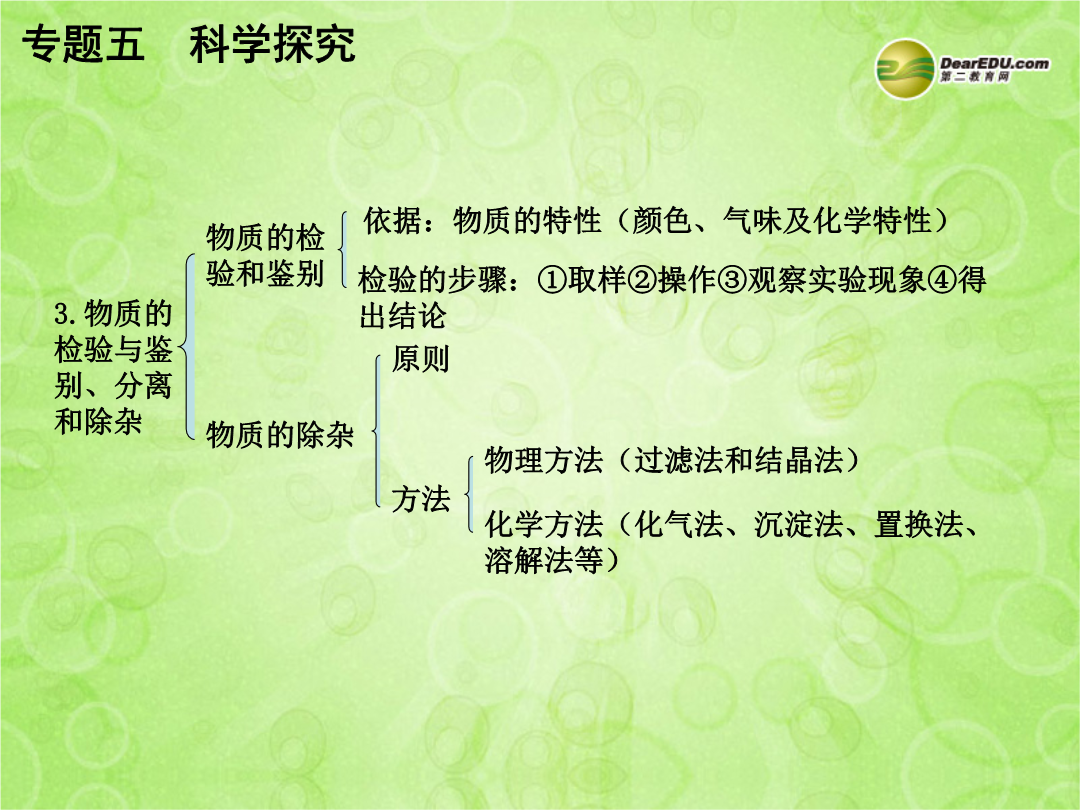 专题五　科学探究

DearEDU.com
第二教育网

3.物质的检验与鉴别、分离和除杂

物质的检验和鉴别

依据：物质的特性（颜色、气味及化学特性）

检验的步骤：①取样②操作③观察实验现象④得出结论

物质的除杂

原则

方法

物理方法（过滤法和结晶法）

化学方法（化气法、沉淀法、置换法、溶解法等）